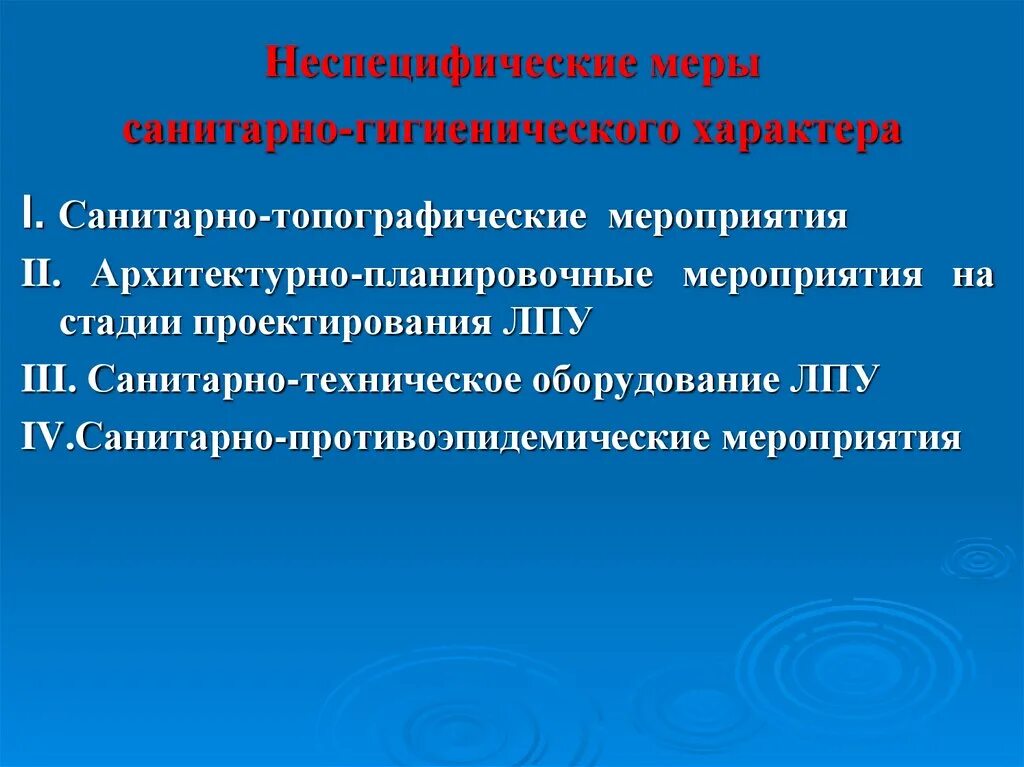 Неспецифические меры санитарно-гигиенического характера

I. Санитарно-топографические мероприятия

II. Архитектурно-планировочные мероприятия на стадии проектирования ЛПУ

III. Санитарно-техническое оборудование ЛПУ

IV.Санитарно-противоэпидемические мероприятия